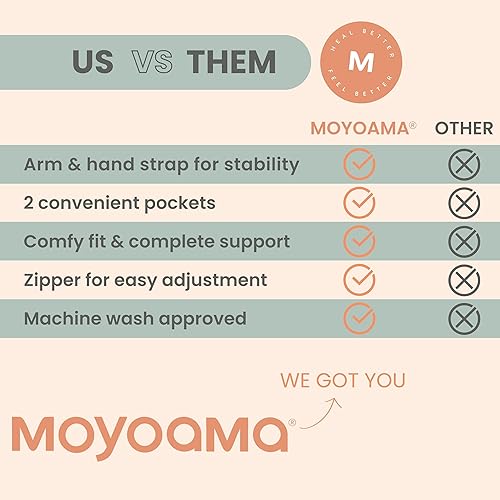 US VS THEM

HEAL BETTER
M
FEEL BETTER

| | MOYOAMA® | OTHER |
|---|---|---|
| Arm & hand strap for stability | ✓ | ✗ |
| 2 convenient pockets | ✓ | ✗ |
| Comfy fit & complete support | ✓ | ✗ |
| Zipper for easy adjustment | ✓ | ✗ |
| Machine wash approved | ✓ | ✗ |

WE GOT YOU

MOYOAMA®